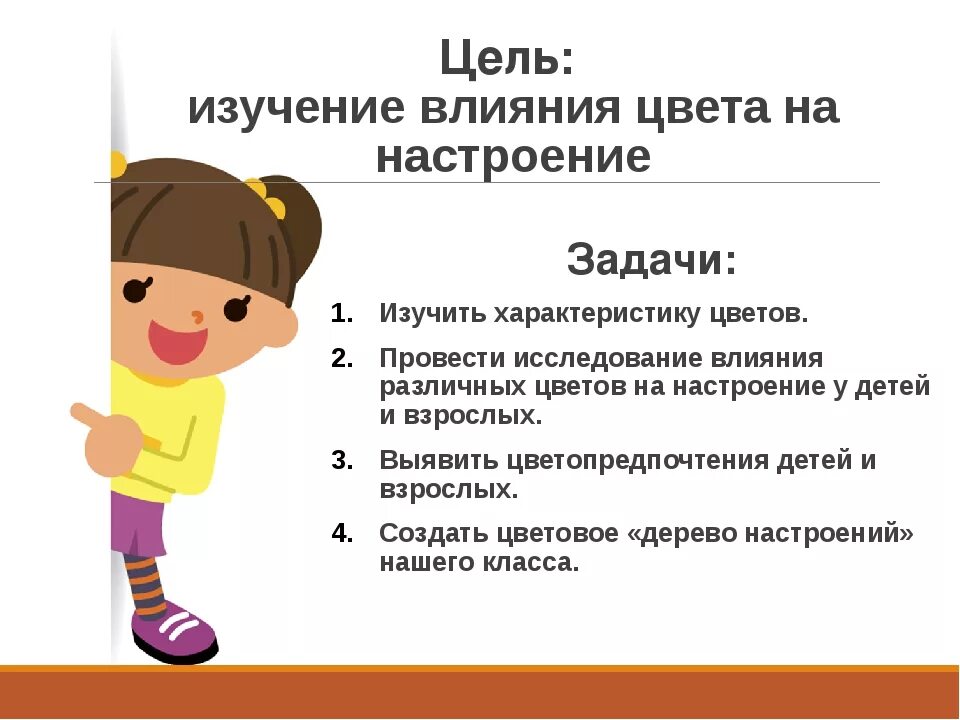 Цель:
изучение влияния цвета на настроение

Задачи:

1. Изучить характеристику цветов.
2. Провести исследование влияния различных цветов на настроение у детей и взрослых.
3. Выявить цветопредпочтения детей и взрослых.
4. Создать цветовое «дерево настроений» нашего класса.